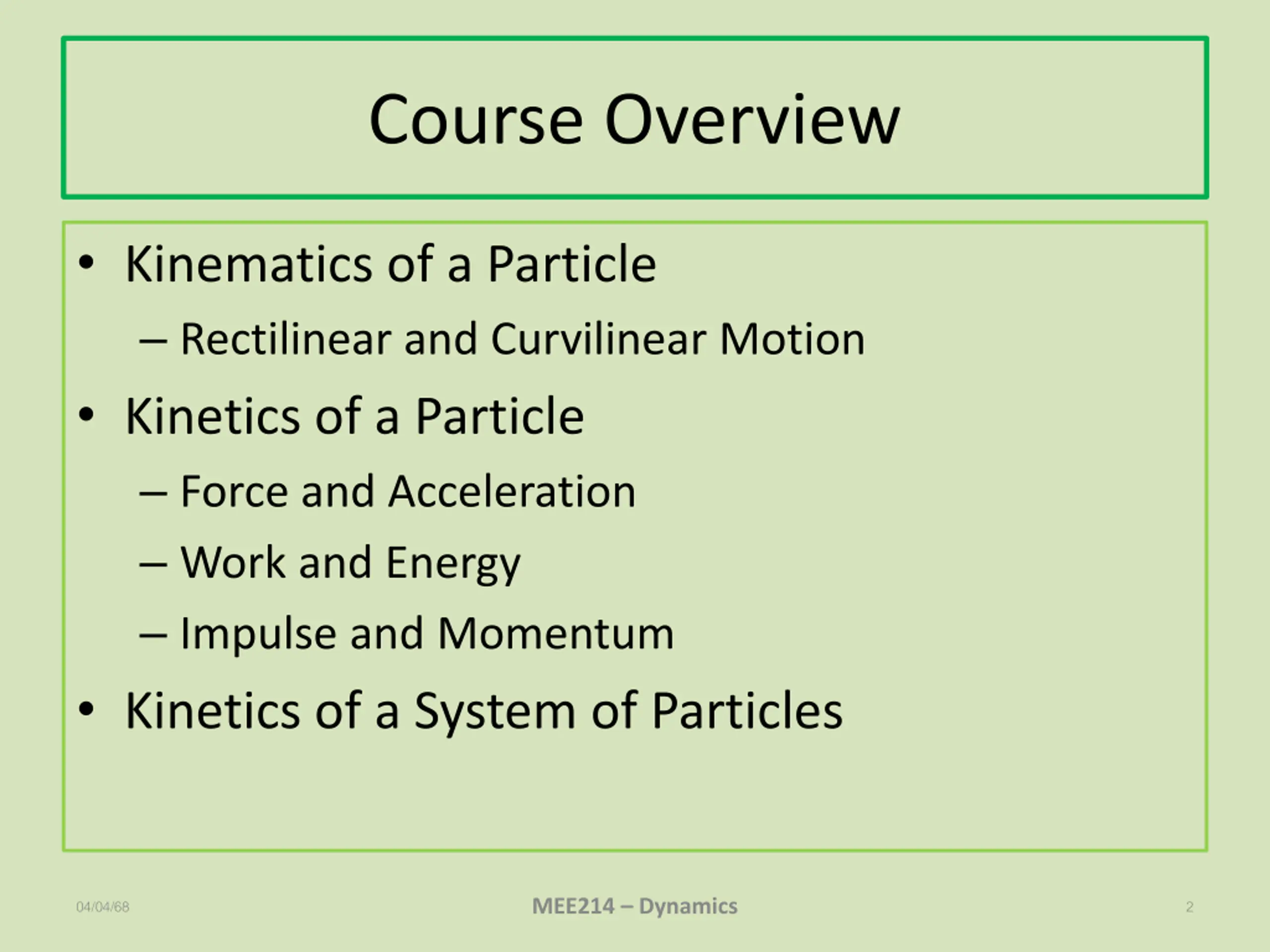 Course Overview

• Kinematics of a Particle
  – Rectilinear and Curvilinear Motion
• Kinetics of a Particle
  – Force and Acceleration
  – Work and Energy
  – Impulse and Momentum
• Kinetics of a System of Particles

04/04/68

MEE214 – Dynamics

2